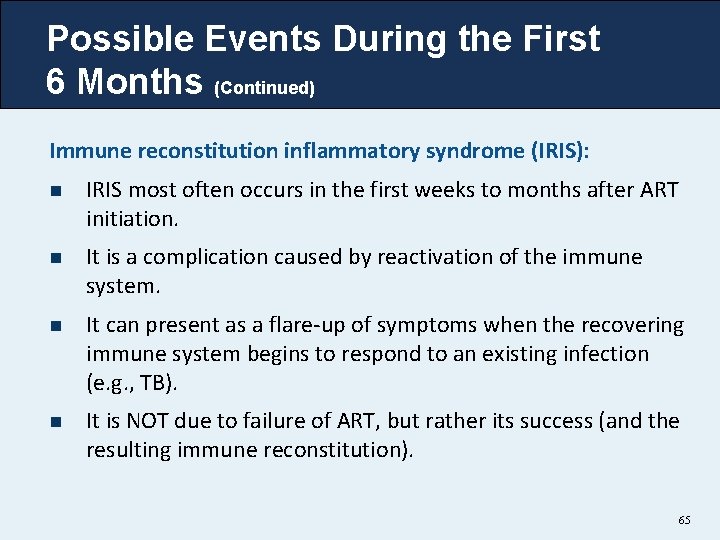 Possible Events During the First 6 Months (Continued)

Immune reconstitution inflammatory syndrome (IRIS):

- IRIS most often occurs in the first weeks to months after ART initiation.
- It is a complication caused by reactivation of the immune system.
- It can present as a flare-up of symptoms when the recovering immune system begins to respond to an existing infection (e.g., TB).
- It is NOT due to failure of ART, but rather its success (and the resulting immune reconstitution).

65